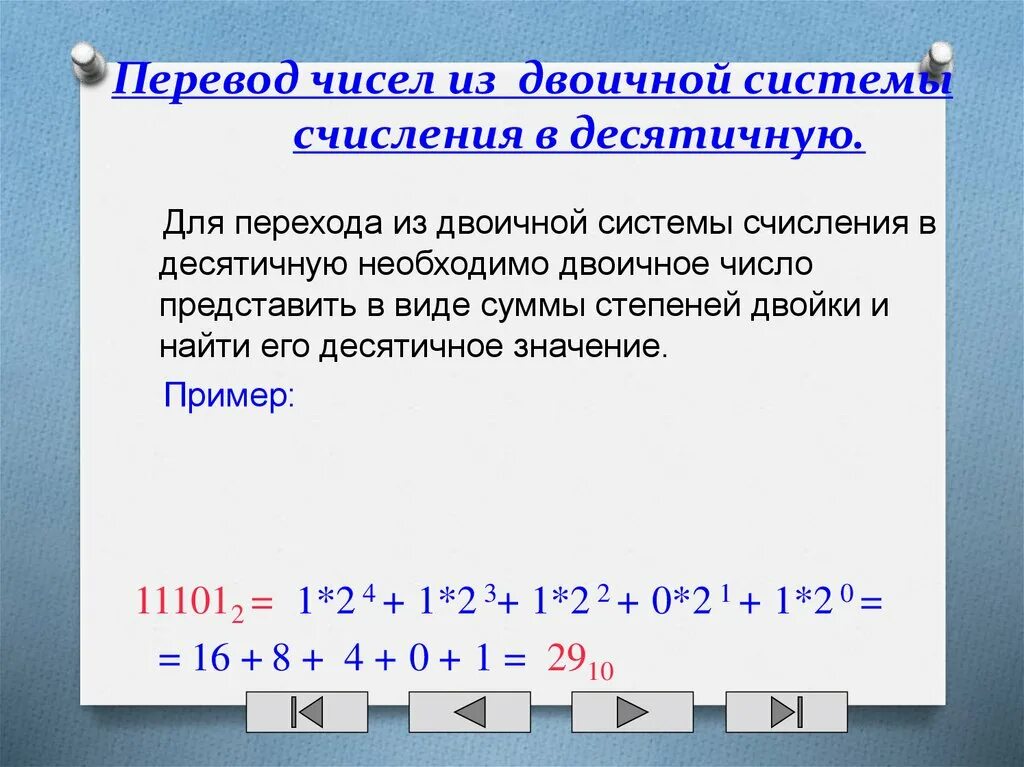 Перевод чисел из двоичной системы счисления в десятичную.

Для перехода из двоичной системы счисления в десятичную необходимо двоичное число представить в виде суммы степеней двойки и найти его десятичное значение.

Пример:

$11101_2 = 1*2^4 + 1*2^3 + 1*2^2 + 0*2^1 + 1*2^0 =$
$= 16 + 8 + 4 + 0 + 1 = 29_{10}$